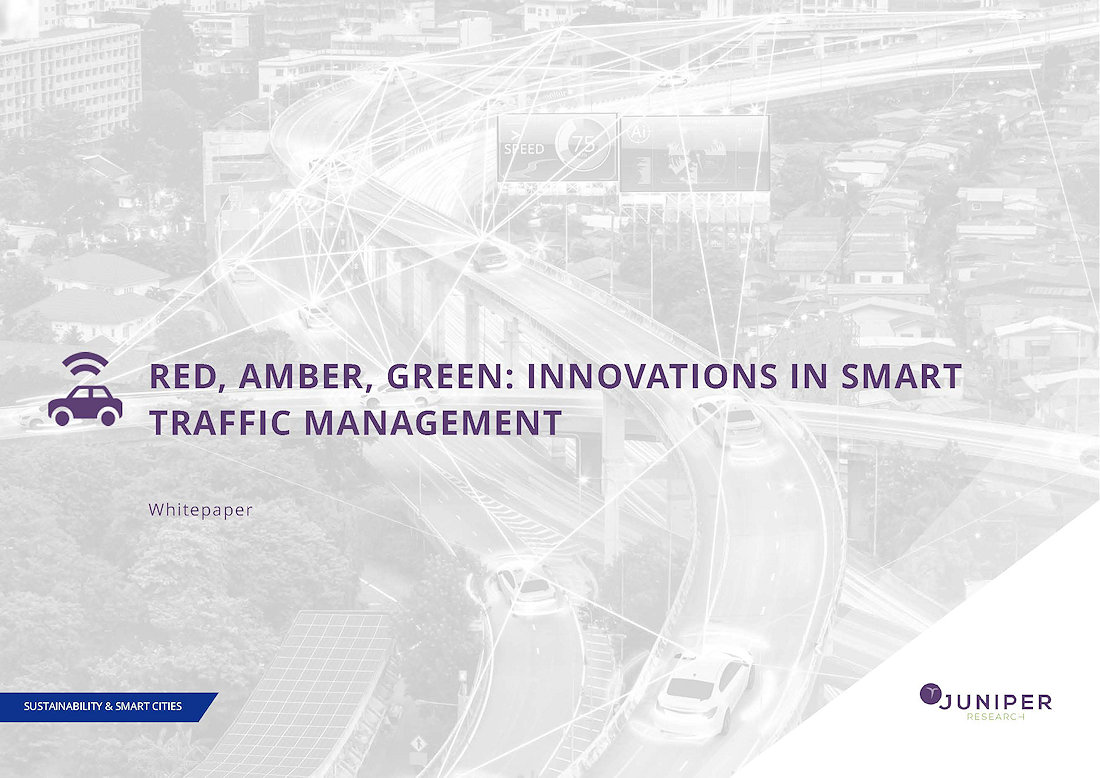 SPEED 75

AI

RED, AMBER, GREEN: INNOVATIONS IN SMART TRAFFIC MANAGEMENT

Whitepaper

SUSTAINABILITY & SMART CITIES

JUNIPER RESEARCH